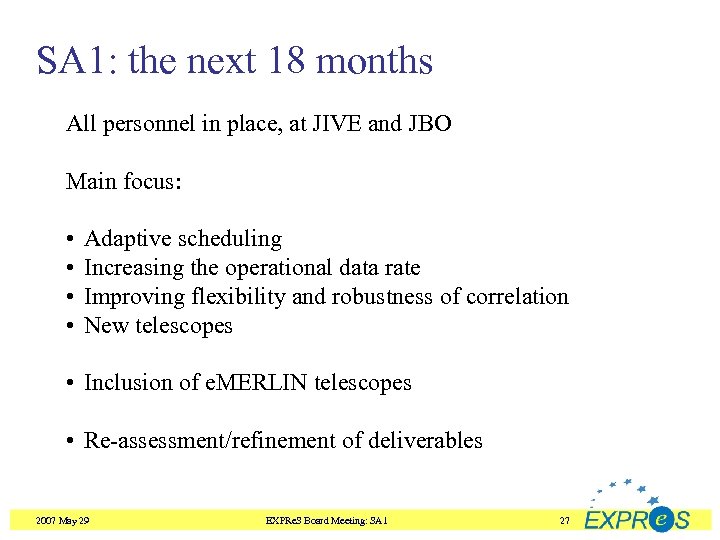 SA1: the next 18 months

All personnel in place, at JIVE and JBO

Main focus:

• Adaptive scheduling
• Increasing the operational data rate
• Improving flexibility and robustness of correlation
• New telescopes

• Inclusion of eMERLIN telescopes

• Re-assessment/refinement of deliverables

2007 May 29

EXPReS Board Meeting: SA1

27

EXPReS